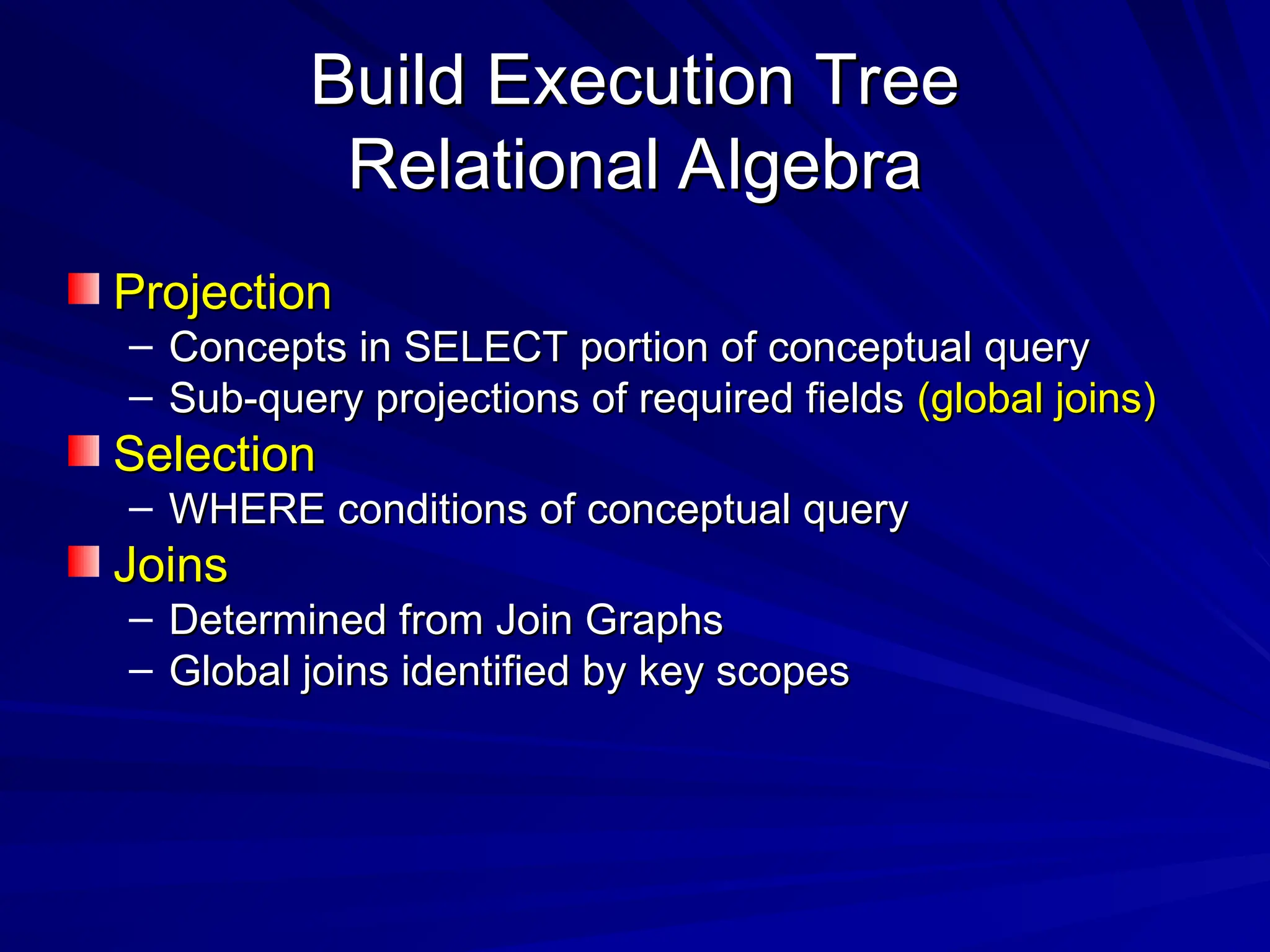 Build Execution Tree
Relational Algebra

Projection
– Concepts in SELECT portion of conceptual query
– Sub-query projections of required fields (global joins)

Selection
– WHERE conditions of conceptual query

Joins
– Determined from Join Graphs
– Global joins identified by key scopes